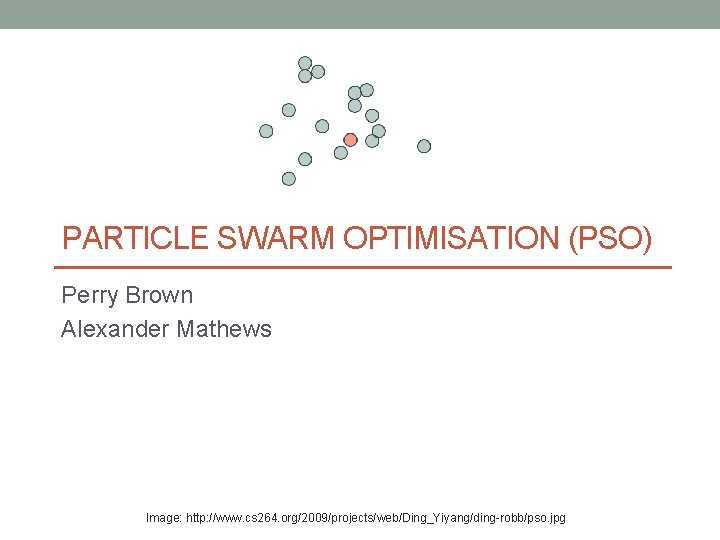 PARTICLE SWARM OPTIMISATION (PSO)

Perry Brown
Alexander Mathews

Image: http://www.cs264.org/2009/projects/web/Ding_Yiyang/ding-robb/pso.jpg